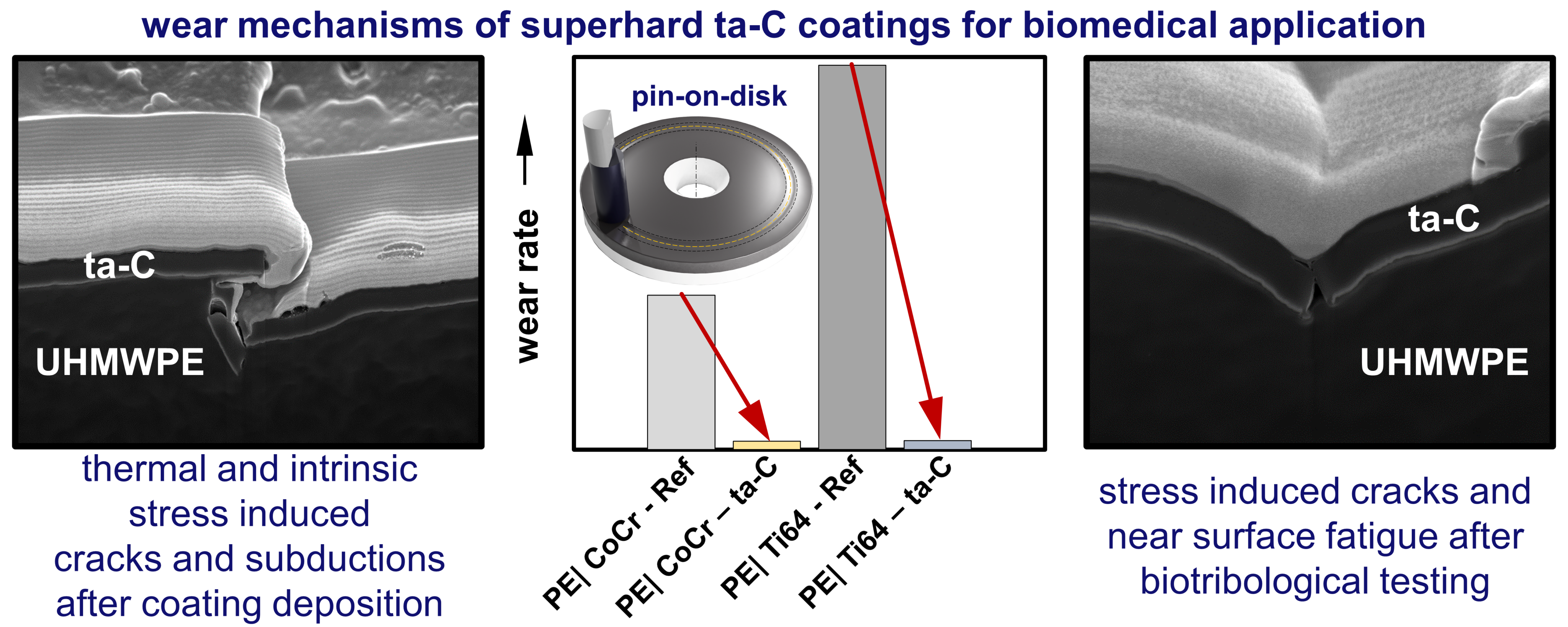 wear mechanisms of superhard ta-C coatings for biomedical application

ta-C

UHMWPE

thermal and intrinsic stress induced cracks and subductions after coating deposition

pin-on-disk

wear rate

PE| CoCr - Ref

PE| CoCr – ta-C

PE| Ti64 - Ref

PE| Ti64 – ta-C

ta-C

UHMWPE

stress induced cracks and near surface fatigue after biotribological testing